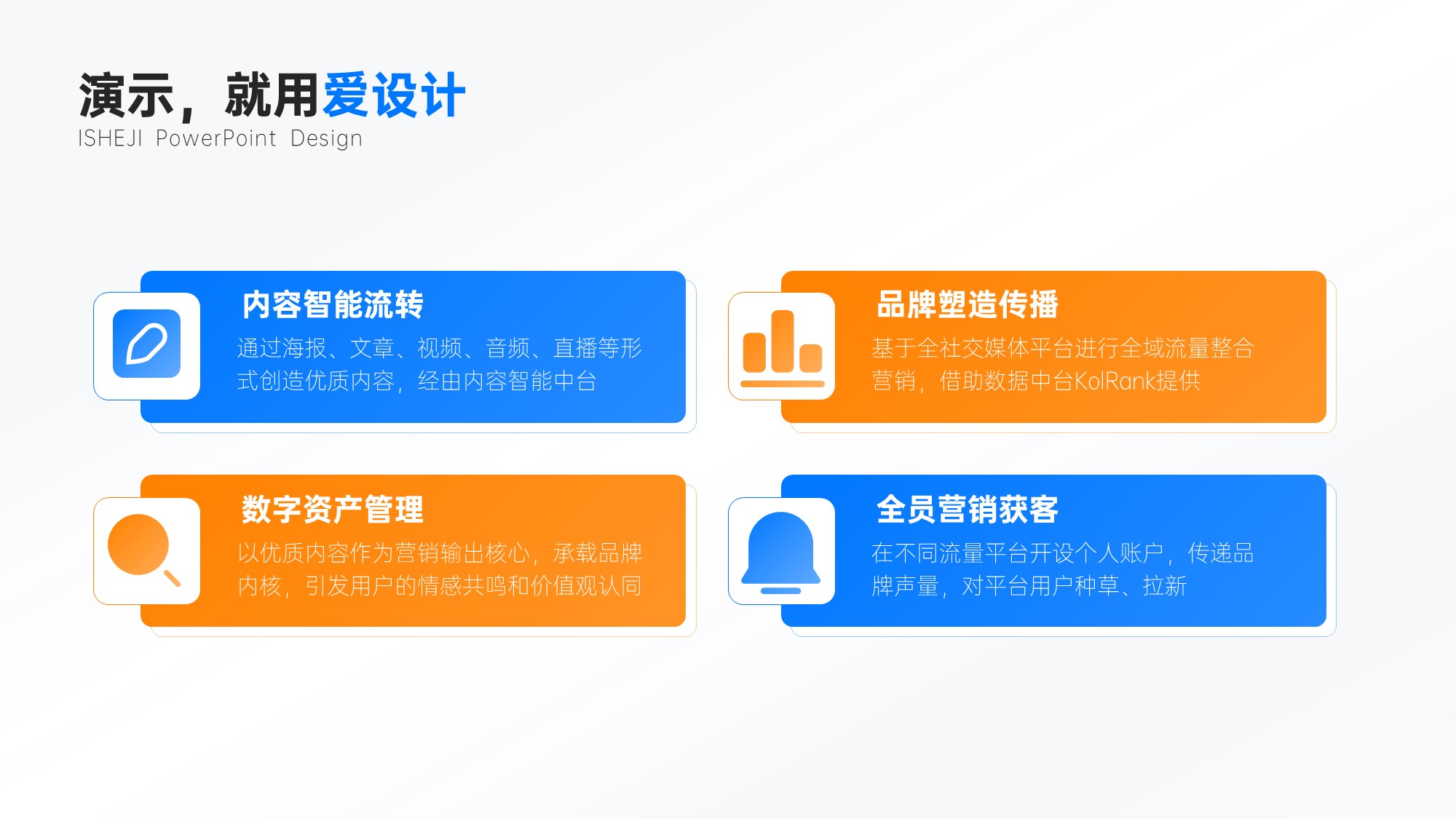 演示，就用爱设计
ISHEJI PowerPoint Design

内容智能流转
通过海报、文章、视频、音频、直播等形式创造优质内容，经由内容智能中台

品牌塑造传播
基于全社交媒体平台进行全域流量整合营销，借助数据中台KolRank提供

数字资产管理
以优质内容作为营销输出核心，承载品牌内核，引发用户的情感共鸣和价值观认同

全员营销获客
在不同流量平台开设个人账户，传递品牌声量，对平台用户种草、拉新